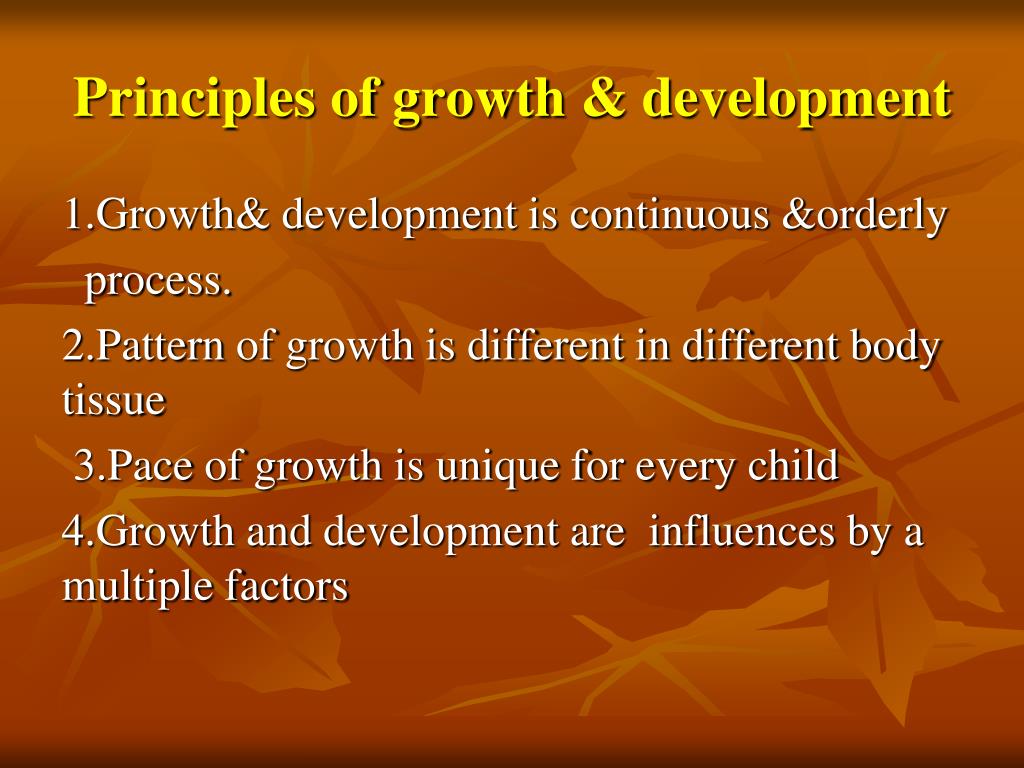 Principles of growth & development

1.Growth& development is continuous &orderly process.

2.Pattern of growth is different in different body tissue

3.Pace of growth is unique for every child

4.Growth and development are influences by a multiple factors